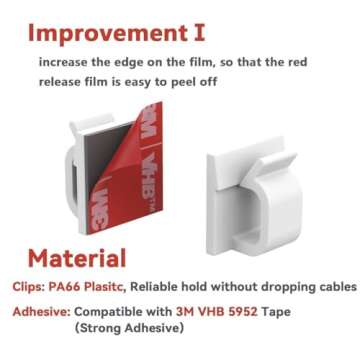 Improvement I

increase the edge on the film, so that the red release film is easy to peel off

3M VHB™ 3M

Material

Clips: PA66 Plasitc, Reliable hold without dropping cables

Adhesive: Compatible with 3M VHB 5952 Tape (Strong Adhesive)